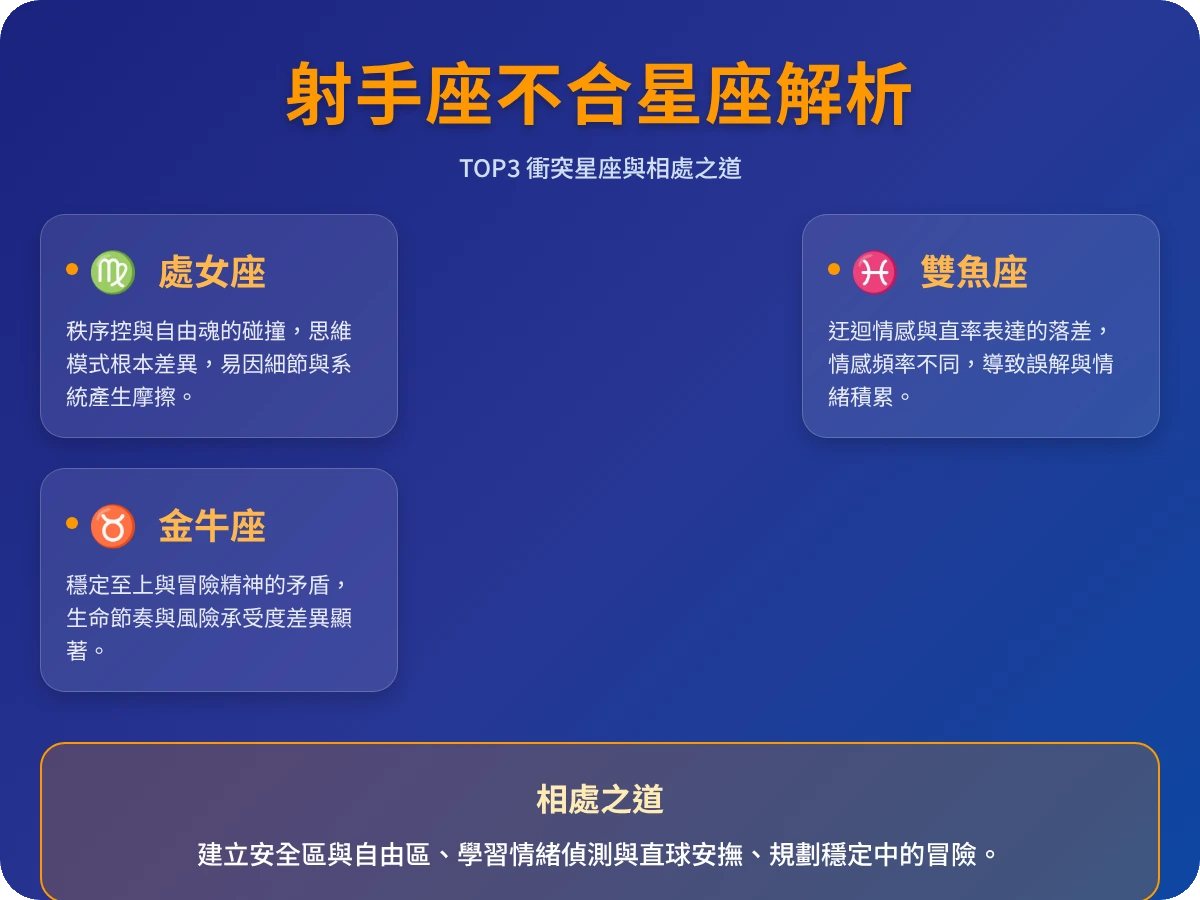 射手座不合星座解析

TOP3 衝突星座與相處之道

• ♍ 處女座

秩序控與自由魂的碰撞，思維模式根本差異，易因細節與系統產生摩擦。

• ♓ 雙魚座

迂迴情感與直率表達的落差，情感頻率不同，導致誤解與情緒積累。

• ♉ 金牛座

穩定至上與冒險精神的矛盾，生命節奏與風險承受度差異顯著。

相處之道

建立安全區與自由區、學習情緒偵測與直球安撫、規劃穩定中的冒險。